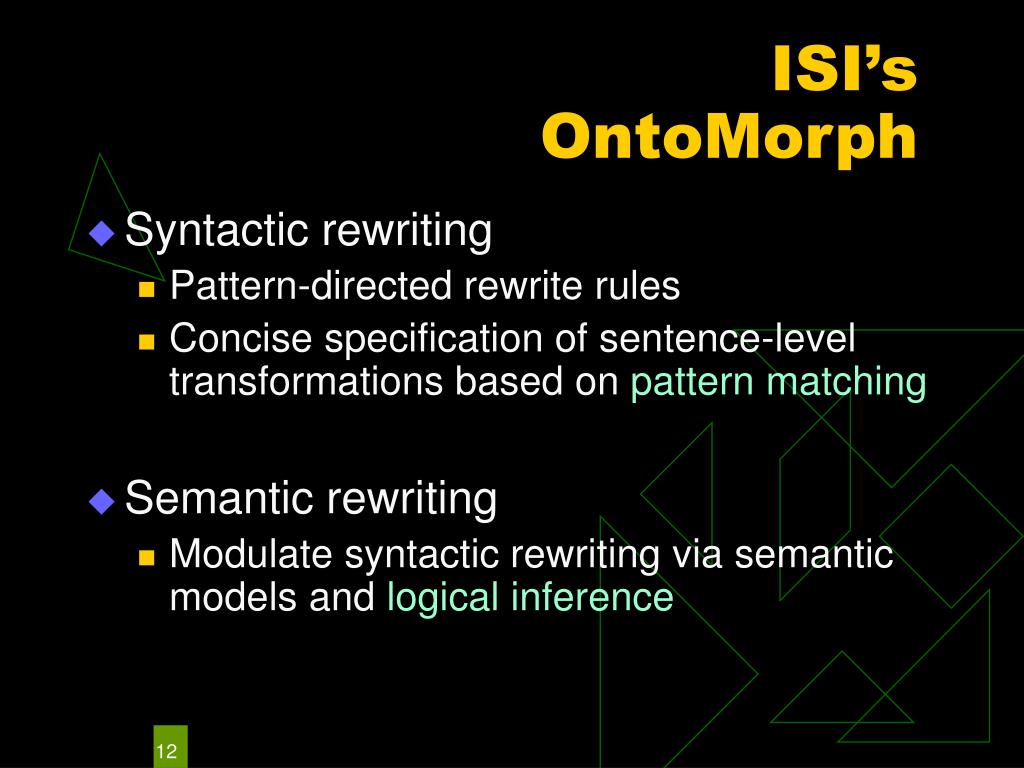 ISI's OntoMorph

Syntactic rewriting

Pattern-directed rewrite rules

Concise specification of sentence-level transformations based on pattern matching

Semantic rewriting

Modulate syntactic rewriting via semantic models and logical inference

12